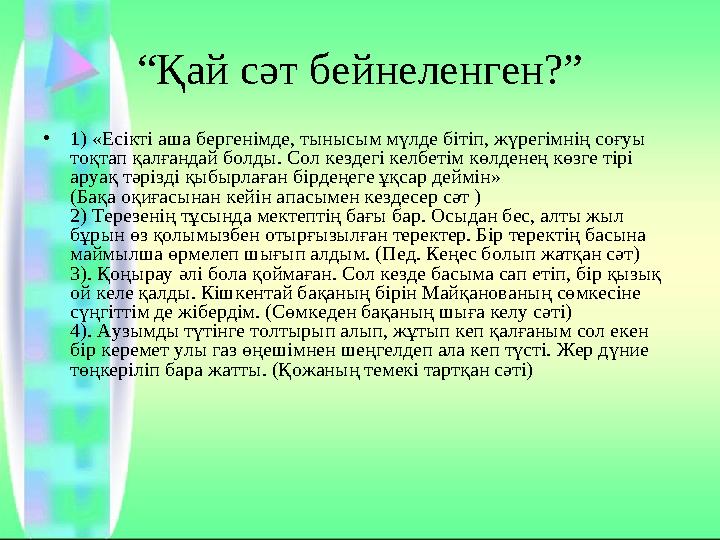 “Қай сәт бейнеленген?”

• 1) «Есікті аша бергенімде, тынысым мүлде бітіп, жүрегімнің соғуы тоқтап қалғандай болды. Сол кездегі келбетім көлденең көзге тірі аруақ тәрізді қыбырлаған бірдеңеге ұқсар деймін»
(Бақа оқиғасынан кейін апасымен кездесер сәт )
2) Терезенің тұсында мектептің бағы бар. Осыдан бес, алты жыл бұрын өз қолымызбен отырғызылған теректер. Бір теректің басына маймылша өрмелеп шығып алдым. (Пед. Кеңес болып жатқан сәт)
3). Қоңырау әлі бола қоймаған. Сол кезде басыма сап етіп, бір қызық ой келе қалды. Кішкентай бақаның бірін Майқанованың сөмкесіне сүңгіттім де жібердім. (Сөмкеден бақаның шыға келу сәті)
4). Аузымды түтінге толтырып алып, жұтып кеп қалғаным сол екен бір керемет улы газ өңешімнен шеңгелдеп ала кеп түсті. Жер дүние төңкеріліп бара жатты. (Қожаның темекі тартқан сәті)